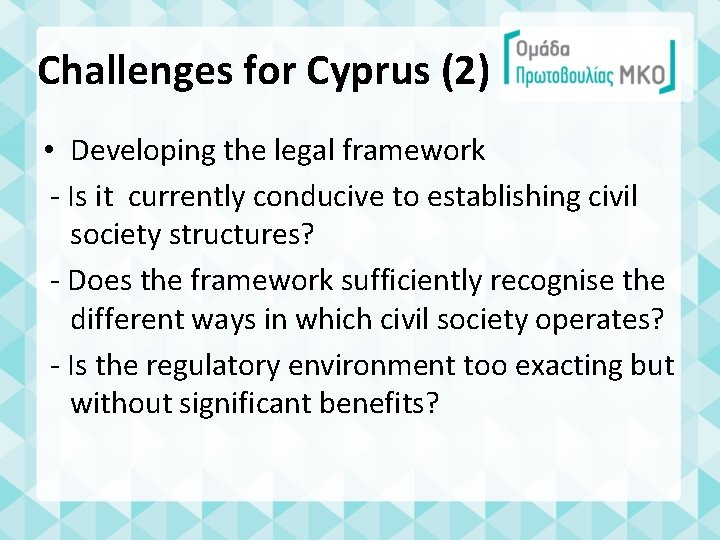 Challenges for Cyprus (2)

Ομάδα Πρωτοβουλίας ΜΚΟ

• Developing the legal framework

- Is it currently conducive to establishing civil society structures?

- Does the framework sufficiently recognise the different ways in which civil society operates?

- Is the regulatory environment too exacting but without significant benefits?